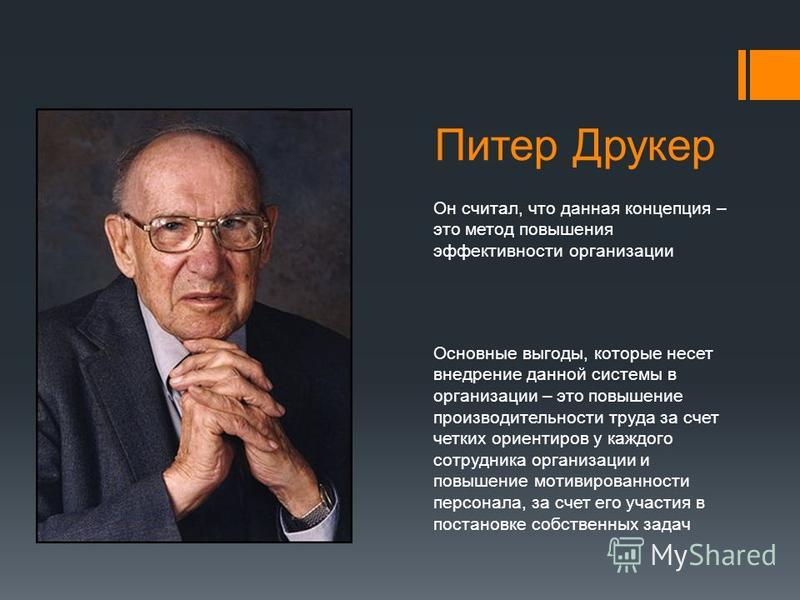 Питер Друкер

Он считал, что данная концепция – это метод повышения эффективности организации

Основные выгоды, которые несет внедрение данной системы в организации – это повышение производительности труда за счет четких ориентиров у каждого сотрудника организации и повышение мотивированности персонала, за счет его участия в постановке собственных задач

MyShared